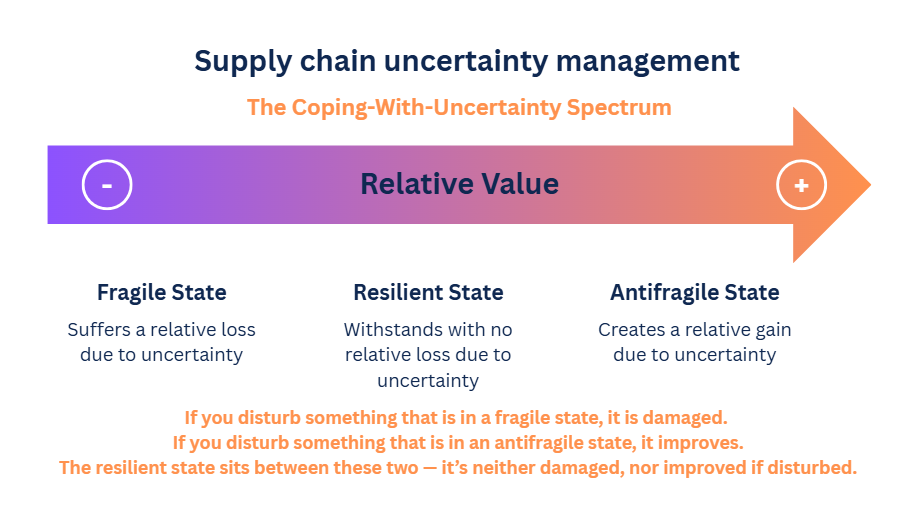 Supply chain uncertainty management

The Coping-With-Uncertainty Spectrum

-

Relative Value

+

Fragile State

Suffers a relative loss due to uncertainty

Resilient State

Withstands with no relative loss due to uncertainty

Antifragile State

Creates a relative gain due to uncertainty

If you disturb something that is in a fragile state, it is damaged.
If you disturb something that is in an antifragile state, it improves.
The resilient state sits between these two — it's neither damaged, nor improved if disturbed.